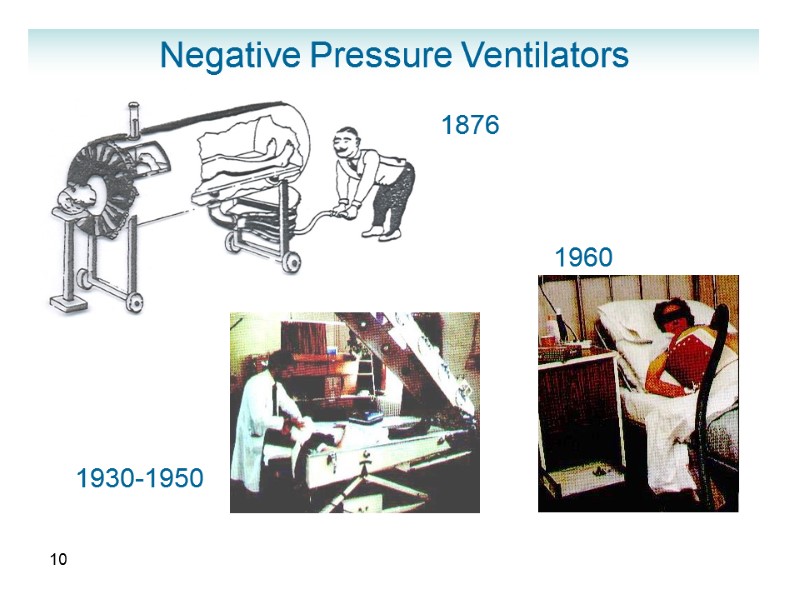 Negative Pressure Ventilators

1876

1960

1930-1950

10